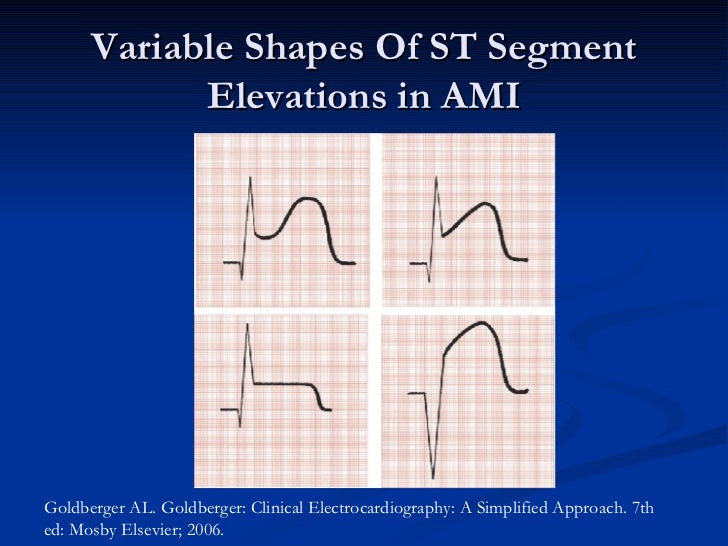 Variable Shapes Of ST Segment Elevations in AMI

Goldberger AL. Goldberger: Clinical Electrocardiography: A Simplified Approach. 7th ed: Mosby Elsevier; 2006.